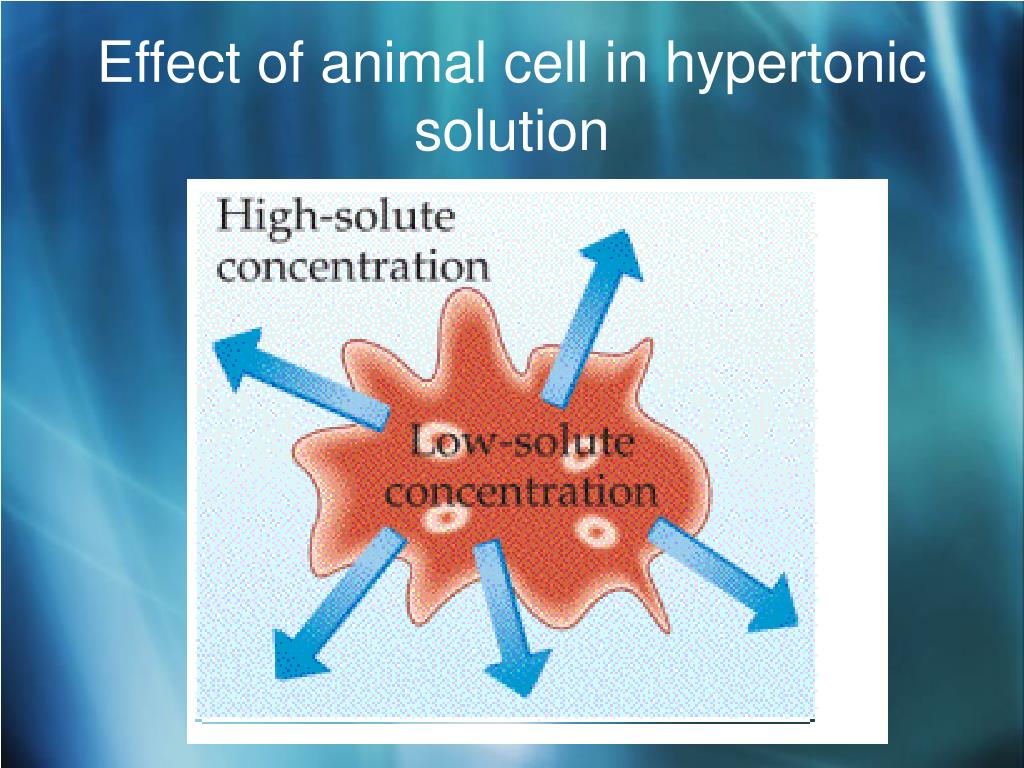 Effect of animal cell in hypertonic solution

High-solute concentration

Low-solute concentration